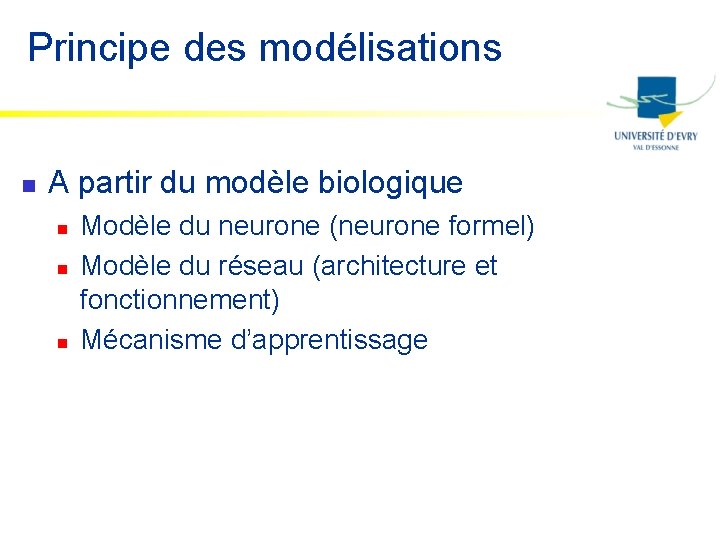 Principe des modélisations

UNIVERSITÉ D'EVRY
VAL D'ESSONNE

A partir du modèle biologique

Modèle du neurone (neurone formel)

Modèle du réseau (architecture et fonctionnement)

Mécanisme d'apprentissage